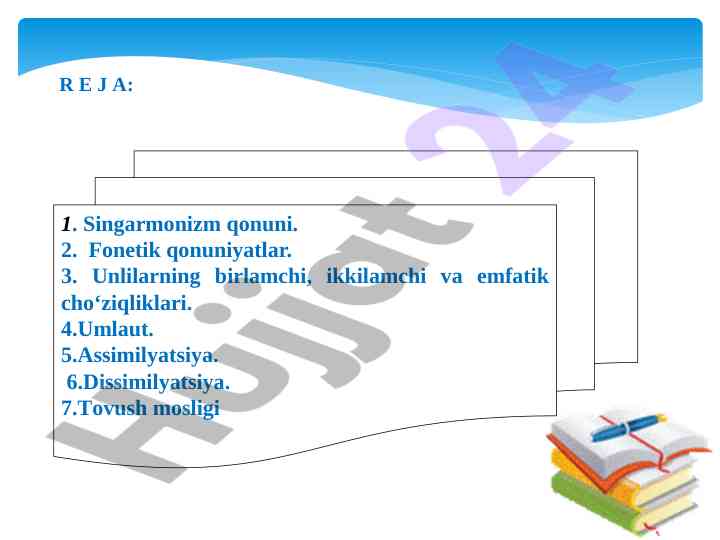 R E J A:

1. Singarmonizm qonuni.
2. Fonetik qonuniyatlar.
3. Unlilarning birlamchi, ikkilamchi va emfatik cho‘ziqliklari.
4.Umlaut.
5.Assimilyatsiya.
6.Dissimilyatsiya.
7.Tovush mosligi

Hujjat 24